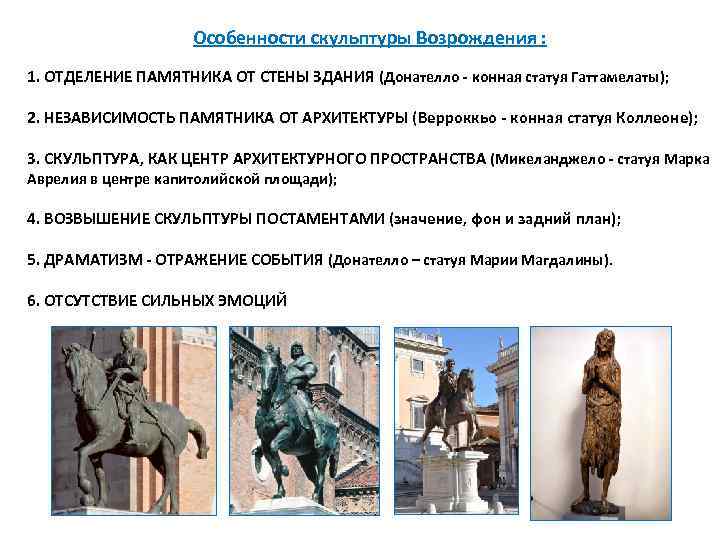 Особенности скульптуры Возрождения :

1. ОТДЕЛЕНИЕ ПАМЯТНИКА ОТ СТЕНЫ ЗДАНИЯ (Донателло - конная статуя Гаттамелаты);

2. НЕЗАВИСИМОСТЬ ПАМЯТНИКА ОТ АРХИТЕКТУРЫ (Верроккьо - конная статуя Коллеоне);

3. СКУЛЬПТУРА, КАК ЦЕНТР АРХИТЕКТУРНОГО ПРОСТРАНСТВА (Микеланджело - статуя Марка Аврелия в центре капитолийской площади);

4. ВОЗВЫШЕНИЕ СКУЛЬПТУРЫ ПОСТАМЕНТАМИ (значение, фон и задний план);

5. ДРАМАТИЗМ - ОТРАЖЕНИЕ СОБЫТИЯ (Донателло – статуя Марии Магдалины).

6. ОТСУТСТВИЕ СИЛЬНЫХ ЭМОЦИЙ